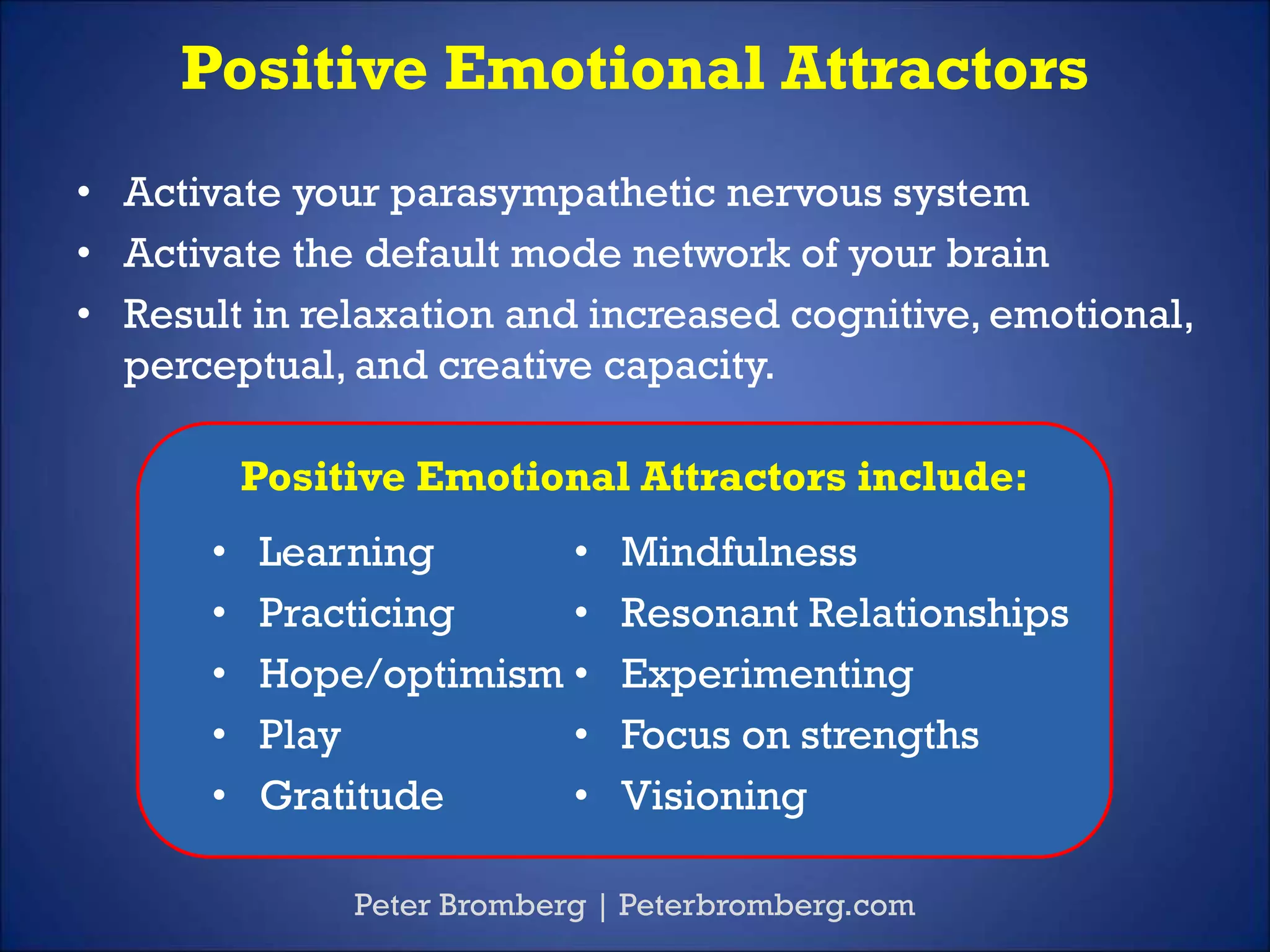 Positive Emotional Attractors

• Activate your parasympathetic nervous system
• Activate the default mode network of your brain
• Result in relaxation and increased cognitive, emotional, perceptual, and creative capacity.

Positive Emotional Attractors include:

• Learning
• Practicing
• Hope/optimism
• Play
• Gratitude

• Mindfulness
• Resonant Relationships
• Experimenting
• Focus on strengths
• Visioning

Peter Bromberg | Peterbromberg.com